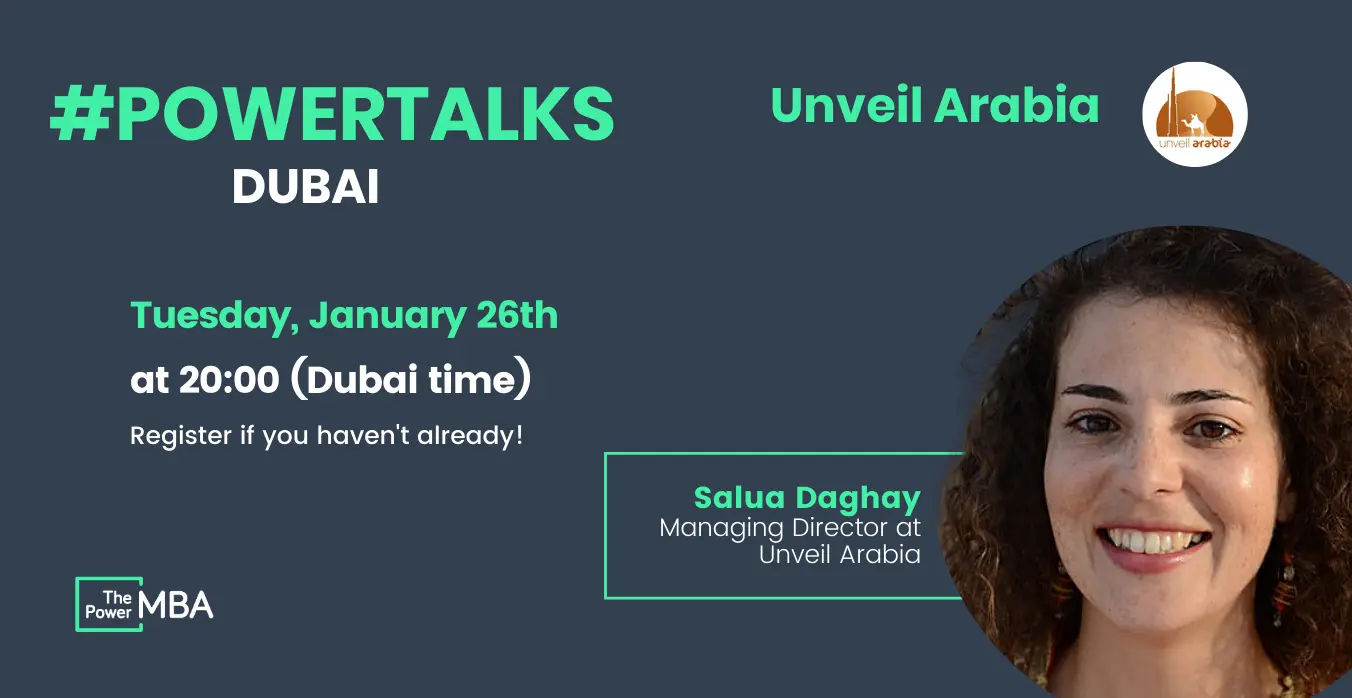 #POWERTALKS
DUBAI

Unveil Arabia

unveil arabia

Tuesday, January 26th

at 20:00 (Dubai time)

Register if you haven't already!

Salua Daghay
Managing Director at Unveil Arabia

The Power MBA